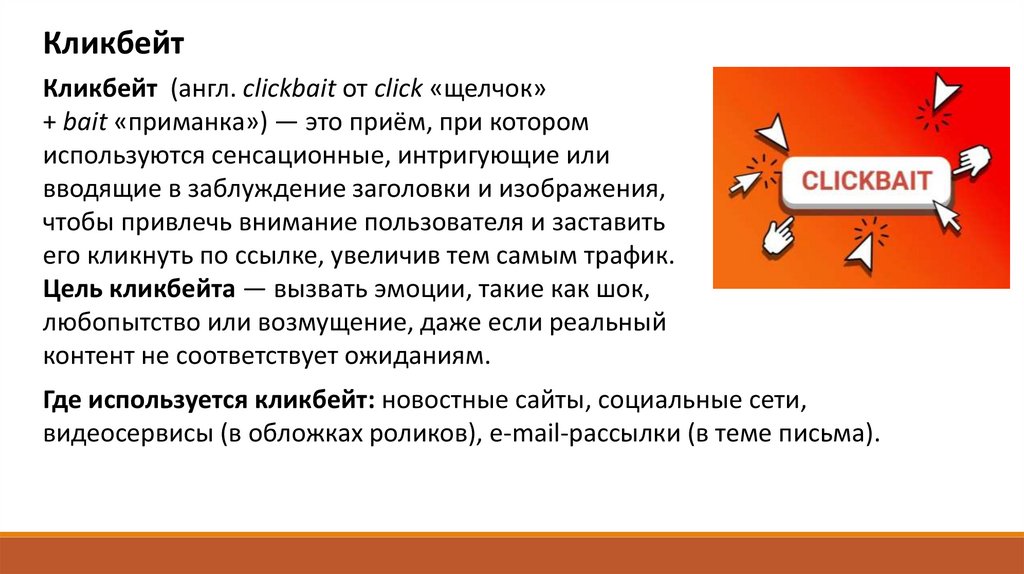 Кликбейт

Кликбейт (англ. clickbait от click «щелчок» + bait «приманка») — это приём, при котором используются сенсационные, интригующие или вводящие в заблуждение заголовки и изображения, чтобы привлечь внимание пользователя и заставить его кликнуть по ссылке, увеличив тем самым трафик.
Цель кликбейта — вызвать эмоции, такие как шок, любопытство или возмущение, даже если реальный контент не соответствует ожиданиям.

CLICKBAIT

Где используется кликбейт: новостные сайты, социальные сети, видеосервисы (в обложках роликов), e-mail-рассылки (в теме письма).